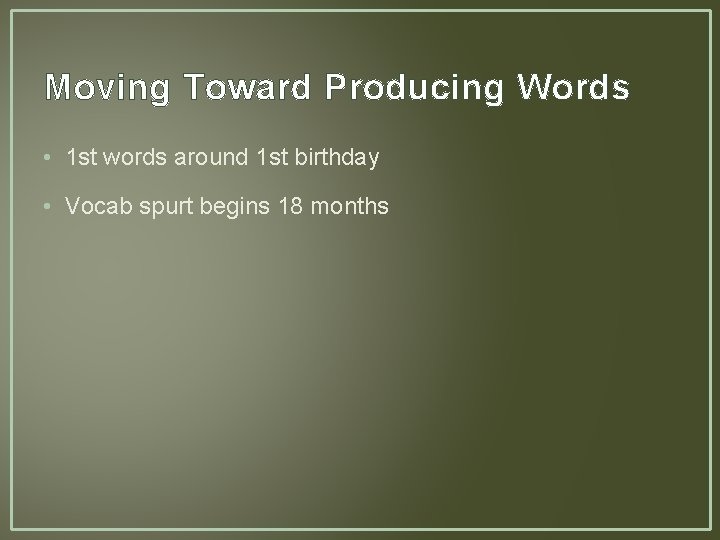 Moving Toward Producing Words

• 1st words around 1st birthday

• Vocab spurt begins 18 months